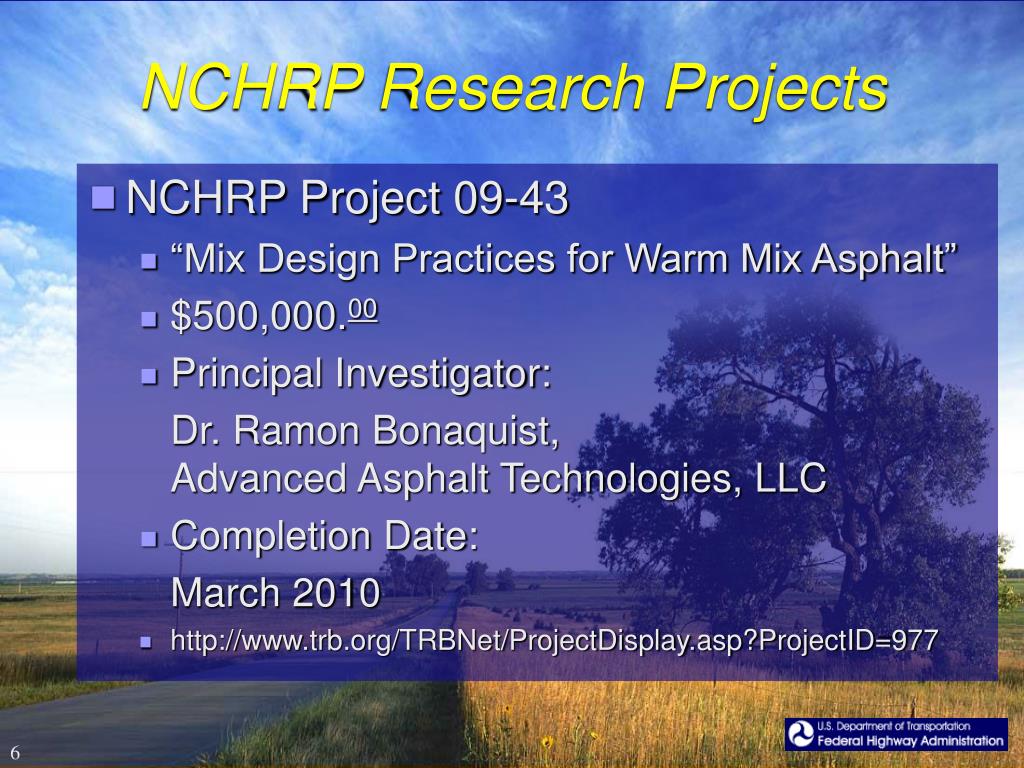 NCHRP Research Projects

NCHRP Project 09-43

“Mix Design Practices for Warm Mix Asphalt”

$500,000.$^{00}$

Principal Investigator:

Dr. Ramon Bonaquist,
Advanced Asphalt Technologies, LLC

Completion Date:

March 2010

http://www.trb.org/TRBNet/ProjectDisplay.asp?ProjectID=977

6

U.S. Department of Transportation
Federal Highway Administration